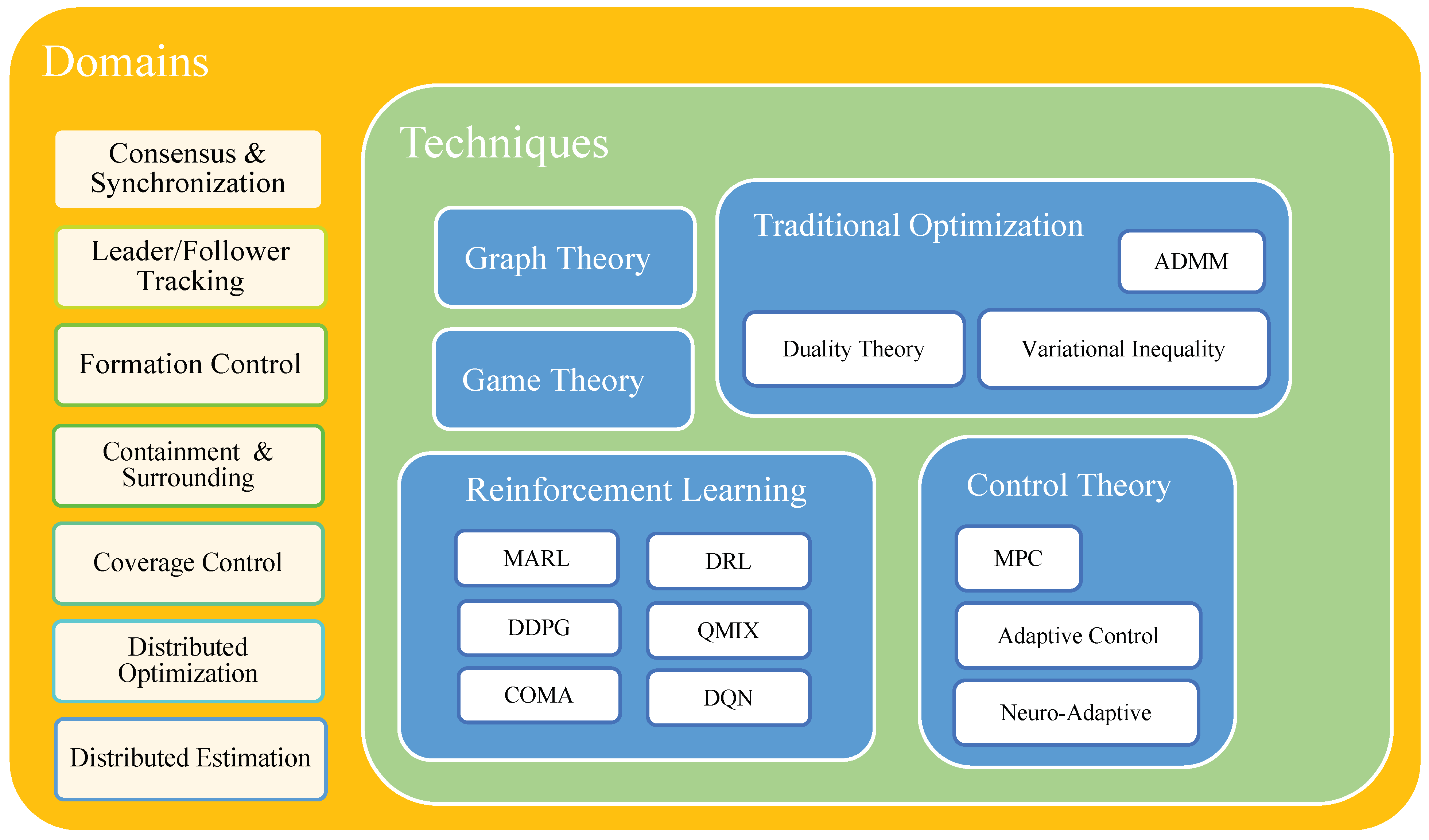 Domains

Consensus & Synchronization

Leader/Follower Tracking

Formation Control

Containment & Surrounding

Coverage Control

Distributed Optimization

Distributed Estimation

Techniques

Graph Theory

Game Theory

Traditional Optimization

ADMM

Duality Theory

Variational Inequality

Reinforcement Learning

MARL

DRL

DDPG

QMIX

COMA

DQN

Control Theory

MPC

Adaptive Control

Neuro-Adaptive